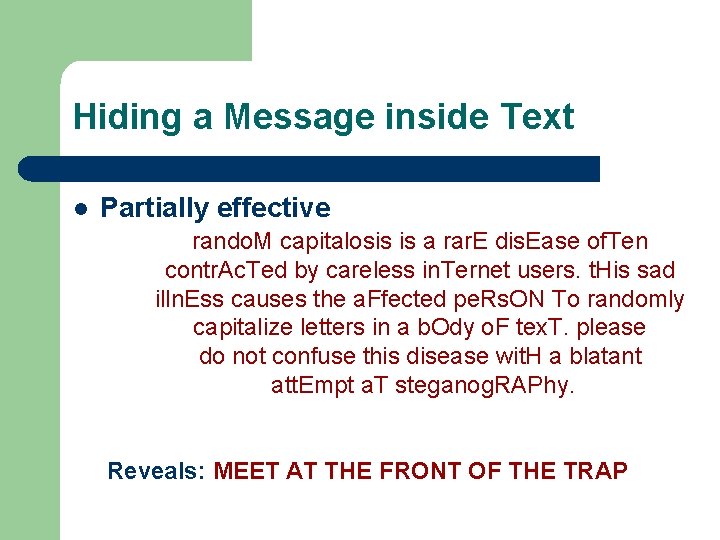 Hiding a Message inside Text

• Partially effective

randoM capitalosis is a rarE disEase ofTen contrAcTed by careless inTernet users. tHis sad illnEss causes the aFfected peRsON To randomly capitalize letters in a bOdy oF texT. please do not confuse this disease witH a blatant attEmpt aT steganogRAPhy.

Reveals: MEET AT THE FRONT OF THE TRAP